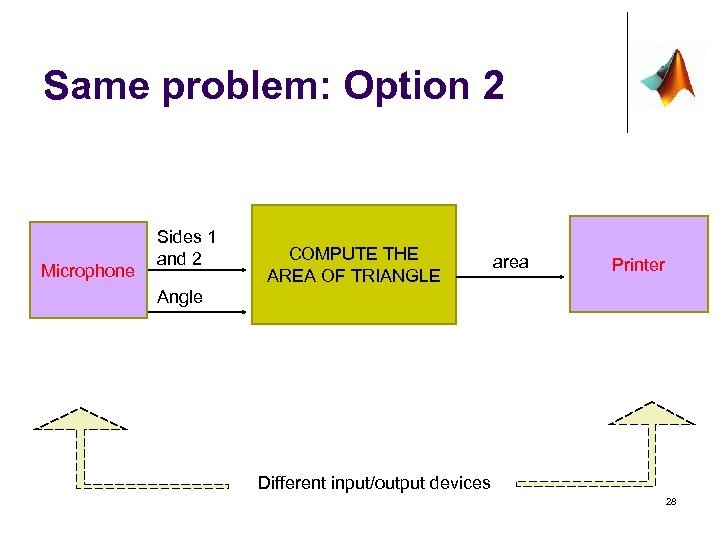 Same problem: Option 2

Microphone

Sides 1 and 2

Angle

COMPUTE THE AREA OF TRIANGLE

area

Printer

Different input/output devices

28